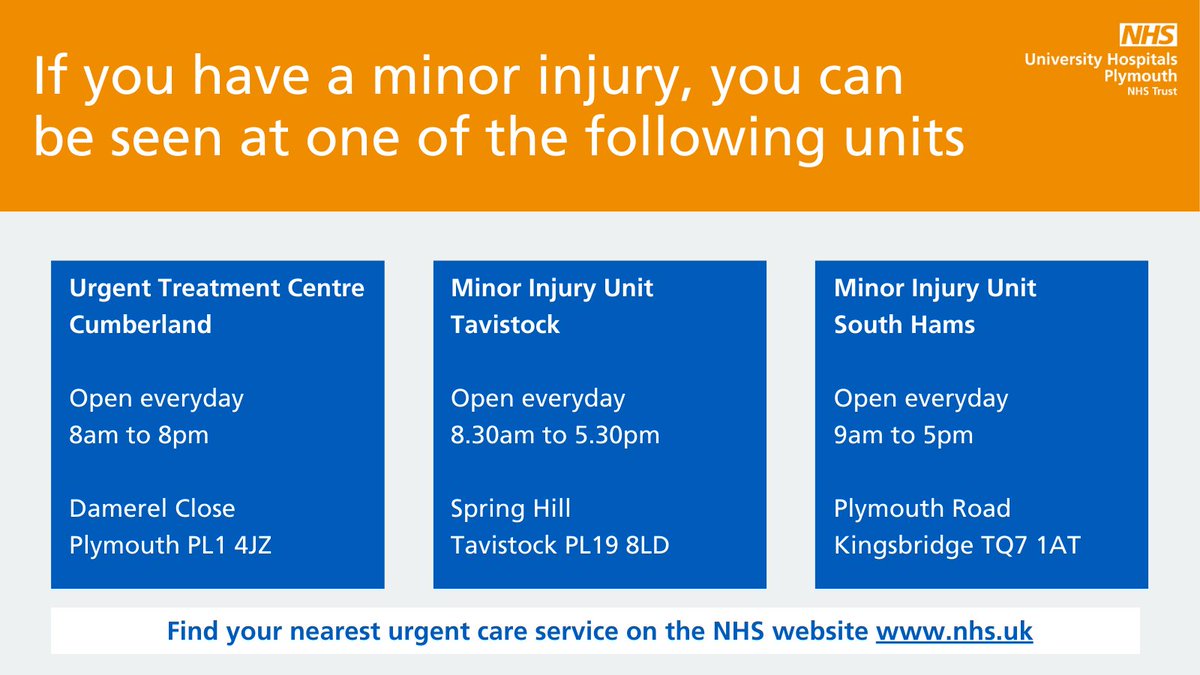 If you have a minor injury, you can be seen at one of the following units

NHS
University Hospitals Plymouth
NHS Trust

Urgent Treatment Centre
Cumberland

Open everyday
8am to 8pm

Damerel Close
Plymouth PL1 4JZ

Minor Injury Unit
Tavistock

Open everyday
8.30am to 5.30pm

Spring Hill
Tavistock PL19 8LD

Minor Injury Unit
South Hams

Open everyday
9am to 5pm

Plymouth Road
Kingsbridge TQ7 1AT

Find your nearest urgent care service on the NHS website www.nhs.uk